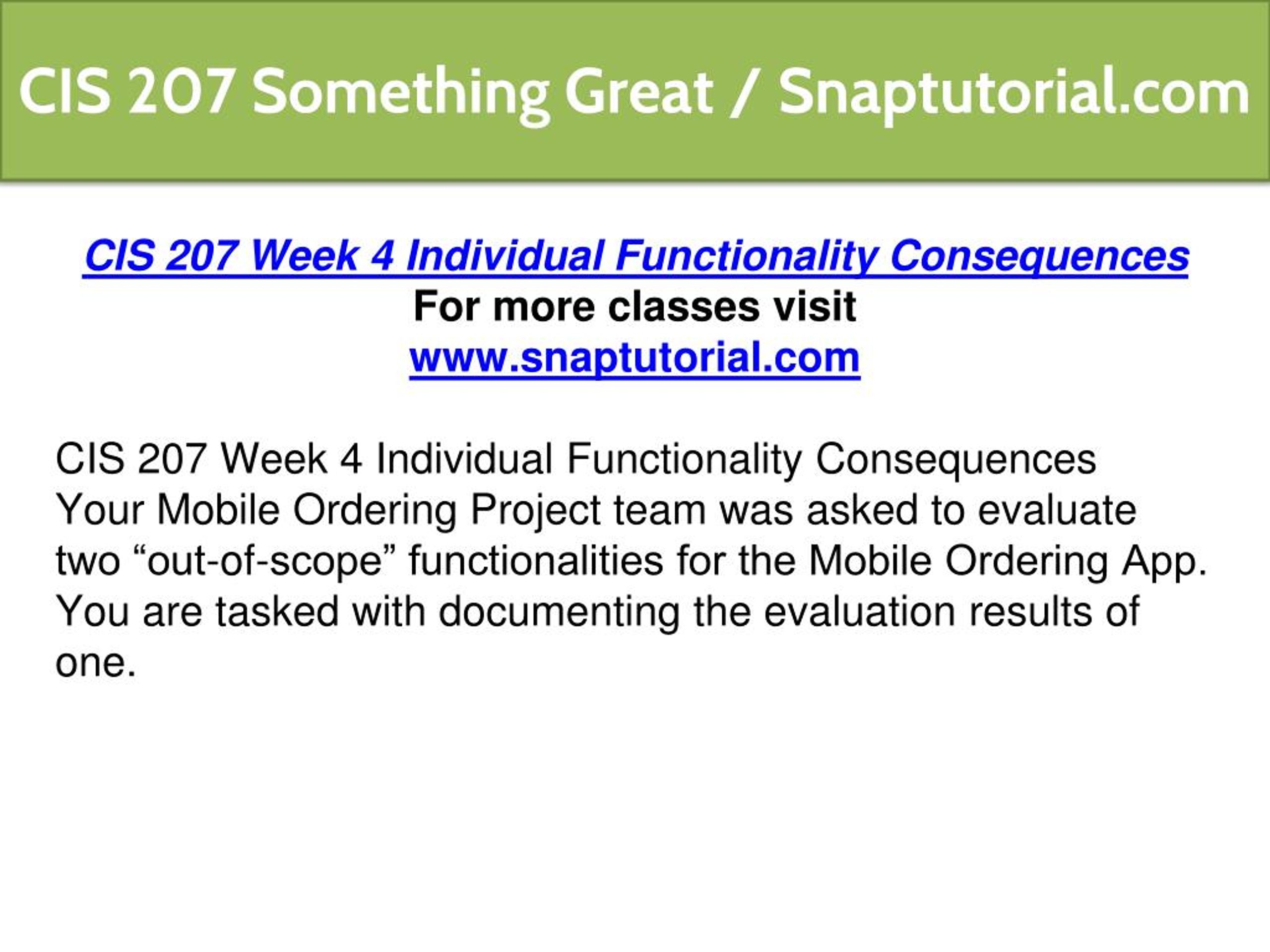 CIS 207 Something Great / Snaptutorial.com

CIS 207 Week 4 Individual Functionality Consequences
For more classes visit
www.snaptutorial.com

CIS 207 Week 4 Individual Functionality Consequences
Your Mobile Ordering Project team was asked to evaluate two “out-of-scope” functionalities for the Mobile Ordering App. You are tasked with documenting the evaluation results of one.